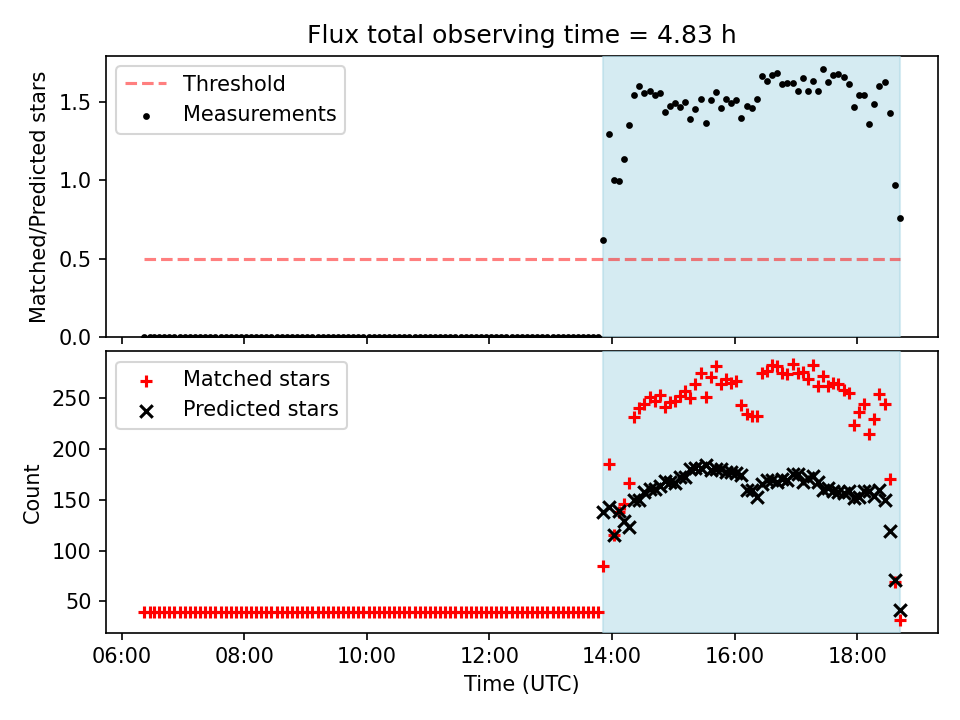 Flux total observing time = 4.83 h

Threshold
Measurements

Matched/Predicted stars

1.5
1.0
0.5
0.0

Matched stars
Predicted stars

Count

250
200
150
100
50

06:00
08:00
10:00
12:00
14:00
16:00
18:00

Time (UTC)